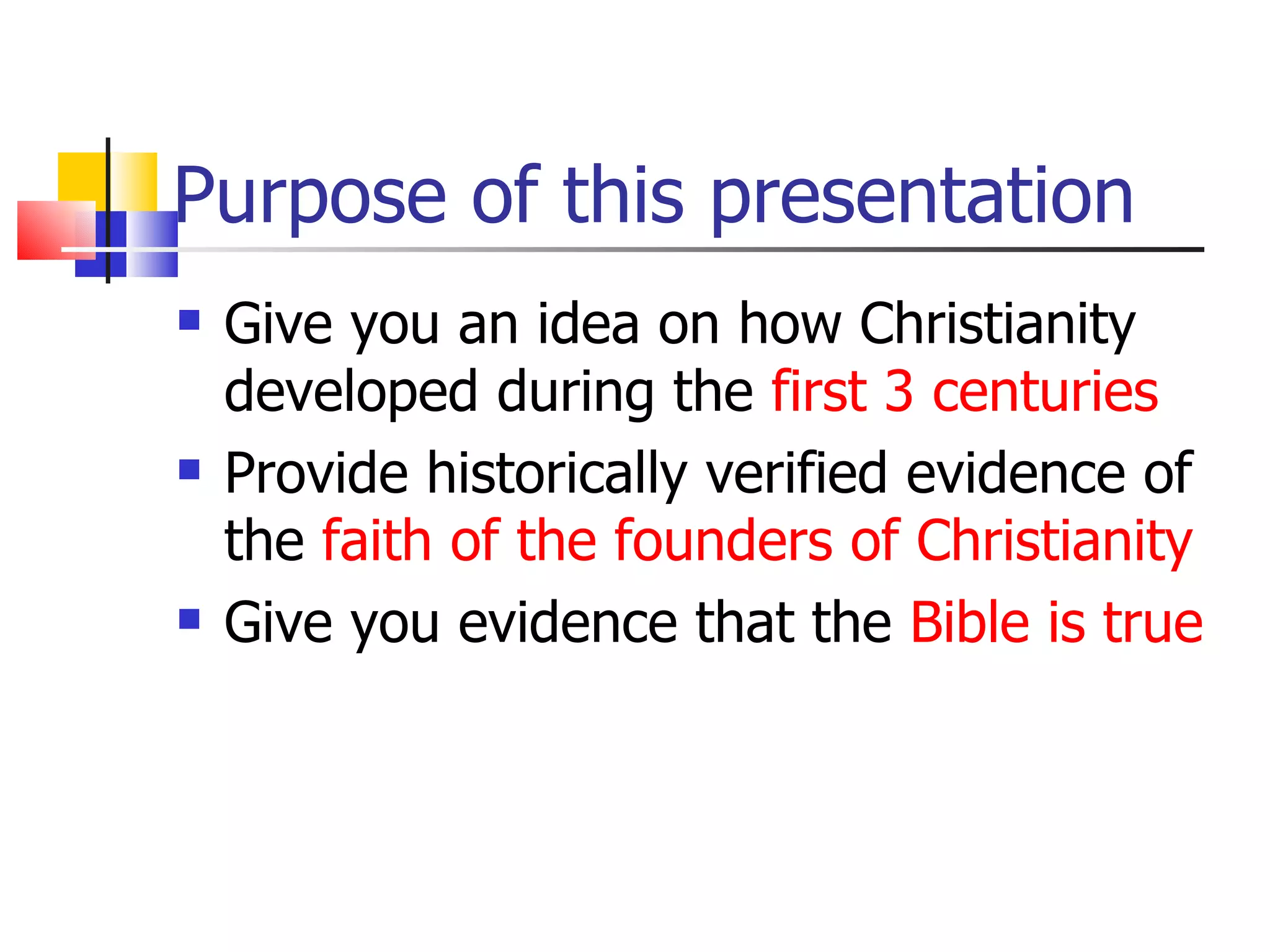 Purpose of this presentation

- Give you an idea on how Christianity developed during the first 3 centuries
- Provide historically verified evidence of the faith of the founders of Christianity
- Give you evidence that the Bible is true